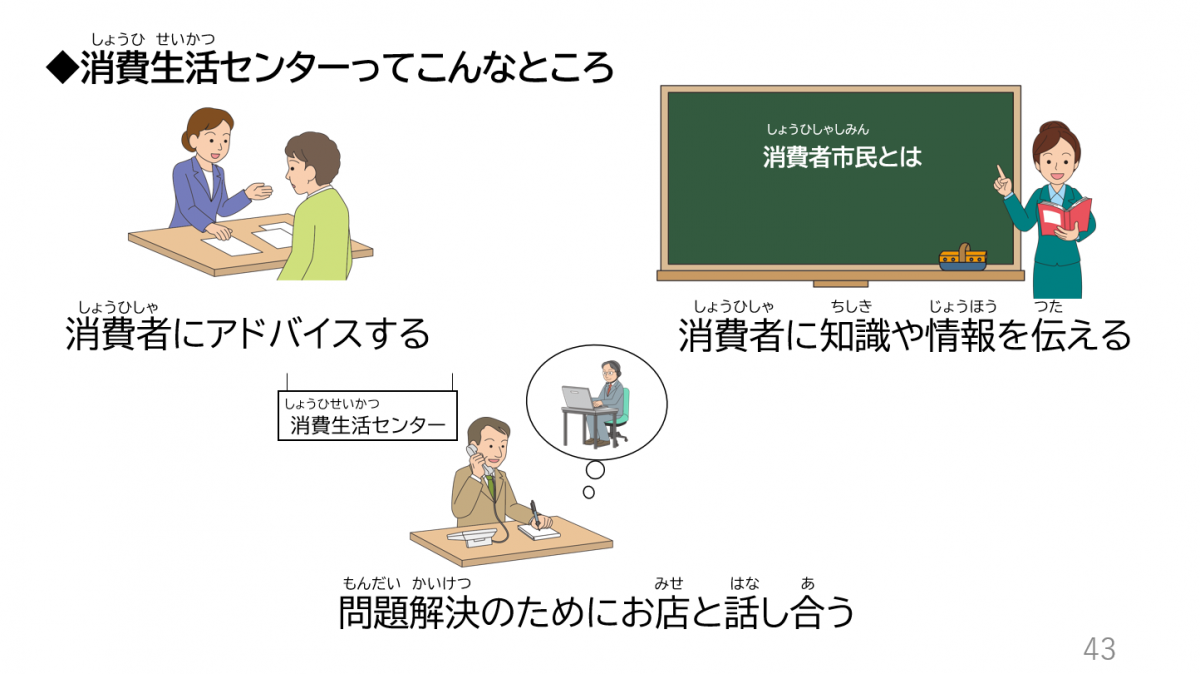 しょうひ　せいかつ
◆消費生活センターってこんなところ

しょうひしゃしみん
消費者市民とは

しょうひしゃ
消費者にアドバイスする

しょうひしゃ　ちしき　じょうほう　つた
消費者に知識や情報を伝える

しょうひせいかつ
消費生活センター

もんだい　かいけつ　みせ　はな　あ
問題解決のためにお店と話し合う

43